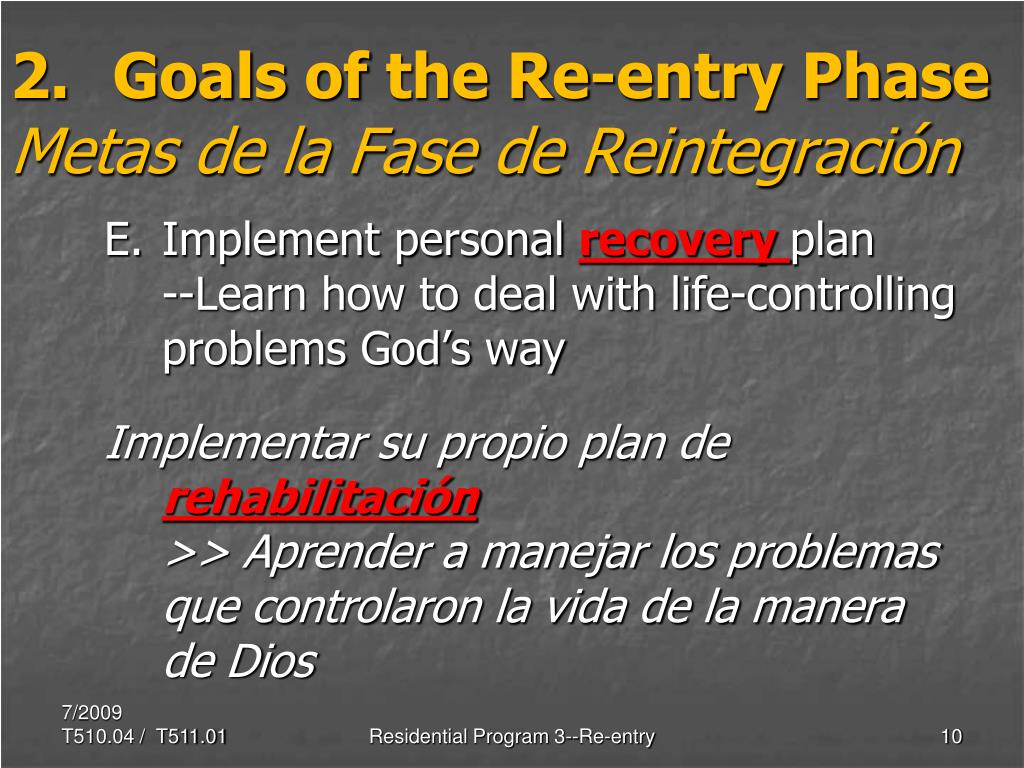 2. Goals of the Re-entry Phase
Metas de la Fase de Reintegración

E. Implement personal recovery plan
--Learn how to deal with life-controlling problems God's way

Implementar su propio plan de rehabilitación
>> Aprender a manejar los problemas que controlaron la vida de la manera de Dios

7/2009
T510.04 / T511.01

Residential Program 3--Re-entry

10